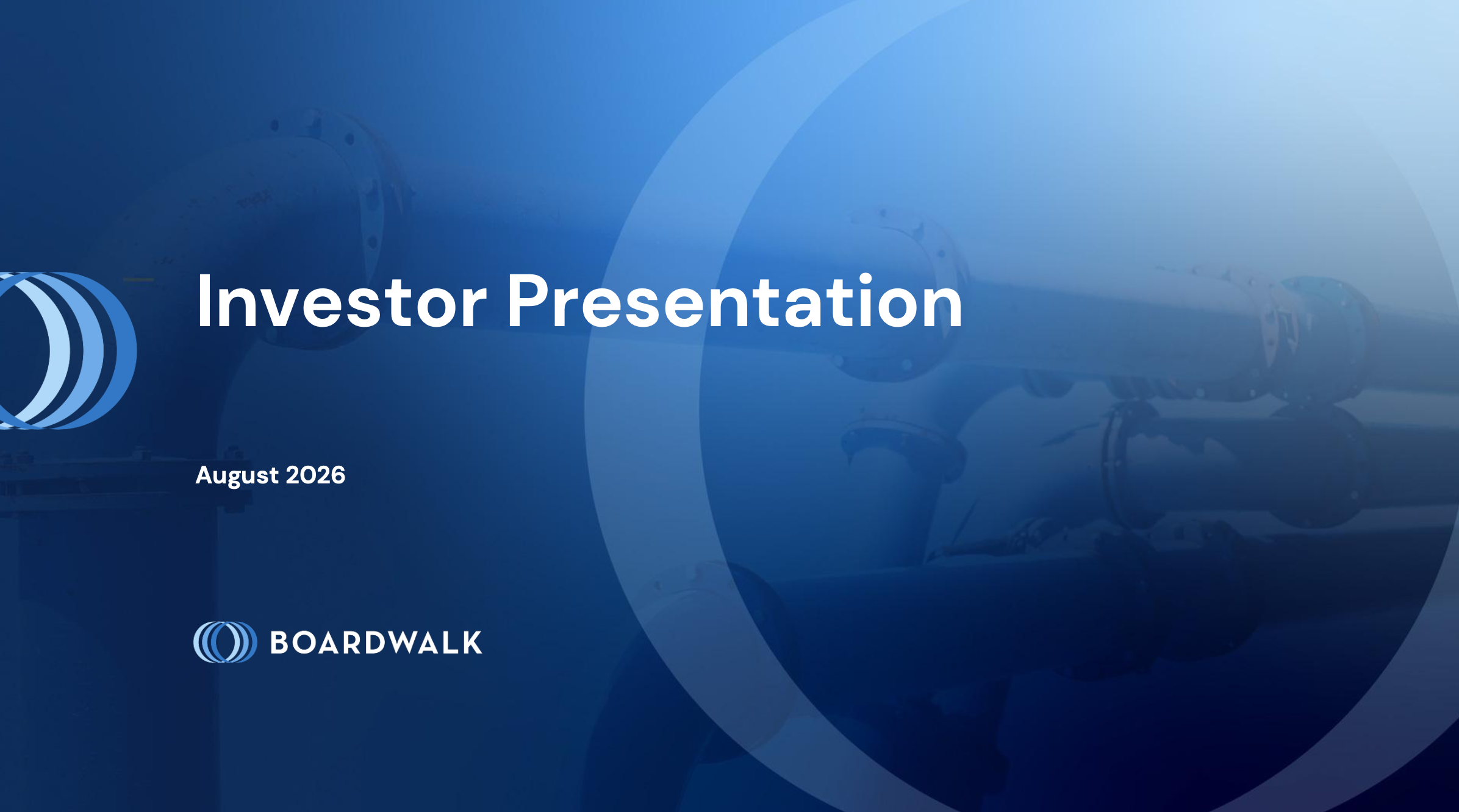 Investor Presentation

August 2026

BOARDWALK